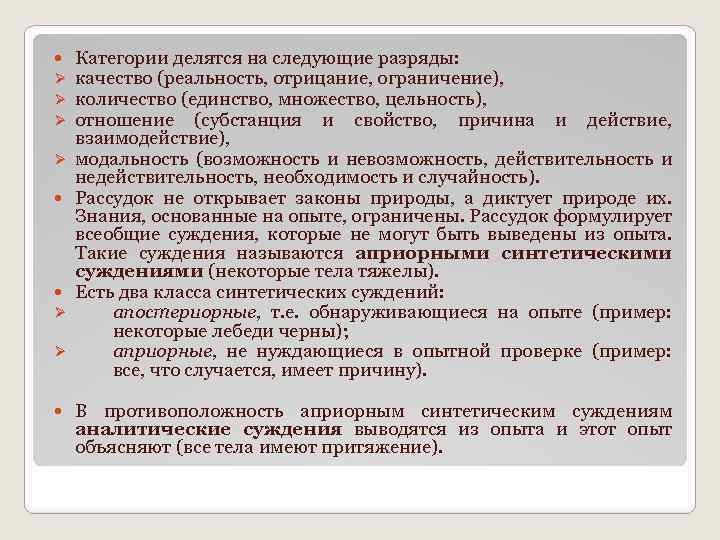 Категории делятся на следующие разряды:
качество (реальность, отрицание, ограничение),
количество (единство, множество, цельность),
отношение (субстанция и свойство, причина и действие, взаимодействие),
модальность (возможность и невозможность, действительность и недействительность, необходимость и случайность).
Рассудок не открывает законы природы, а диктует природе их. Знания, основанные на опыте, ограничены. Рассудок формулирует всеобщие суждения, которые не могут быть выведены из опыта. Такие суждения называются априорными синтетическими суждениями (некоторые тела тяжелы).
Есть два класса синтетических суждений:
апостериорные, т.е. обнаруживающиеся на опыте (пример: некоторые лебеди черны);
априорные, не нуждающиеся в опытной проверке (пример: все, что случается, имеет причину).

В противоположность априорным синтетическим суждениям аналитические суждения выводятся из опыта и этот опыт объясняют (все тела имеют притяжение).